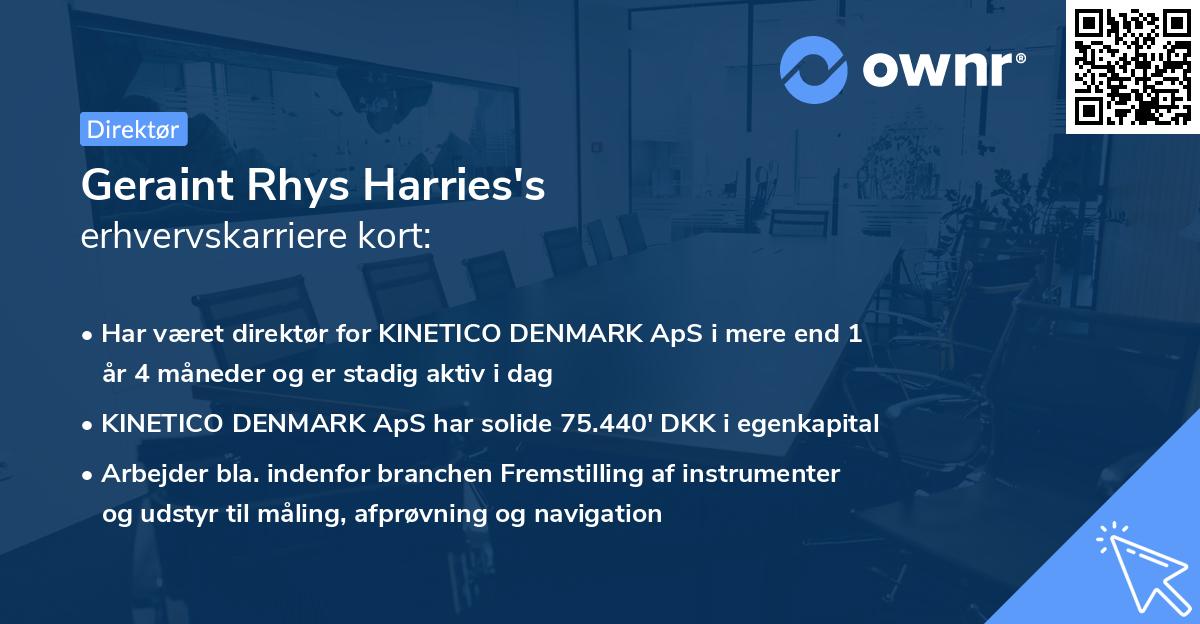 ownr®

Direktør

Geraint Rhys Harries's
erhvervskarriere kort:

• Har været direktør for KINETICO DENMARK ApS i mere end 1 år 4 måneder og er stadig aktiv i dag
• KINETICO DENMARK ApS har solide 75.440' DKK i egenkapital
• Arbejder bla. indenfor branchen Fremstilling af instrumenter og udstyr til måling, afprøvning og navigation